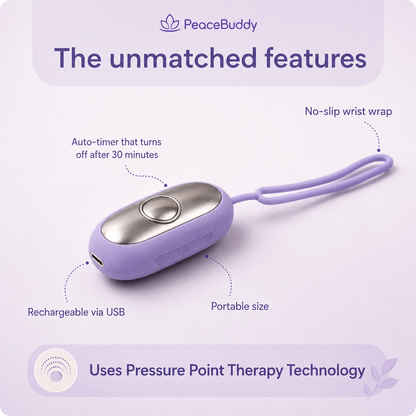 PeaceBuddy

The unmatched features

No-slip wrist wrap

Auto-timer that turns off after 30 minutes

Rechargeable via USB

Portable size

Uses Pressure Point Therapy Technology